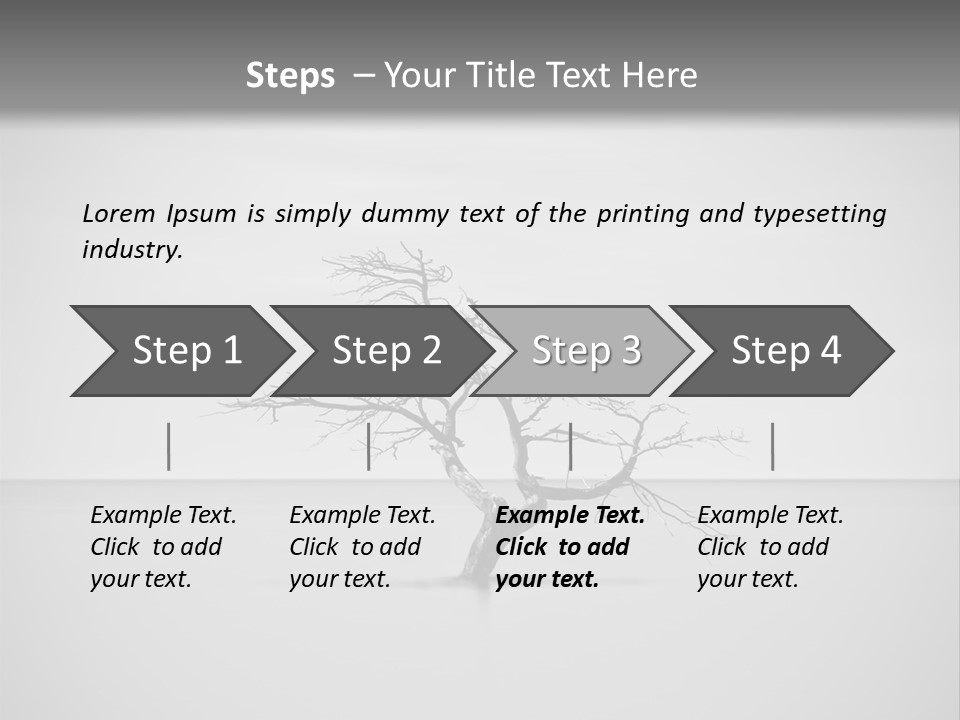 Steps – Your Title Text Here

Lorem Ipsum is simply dummy text of the printing and typesetting industry.

Step 1

Step 2

Step 3

Step 4

Example Text. Click to add your text.

Example Text. Click to add your text.

Example Text. Click to add your text.

Example Text. Click to add your text.